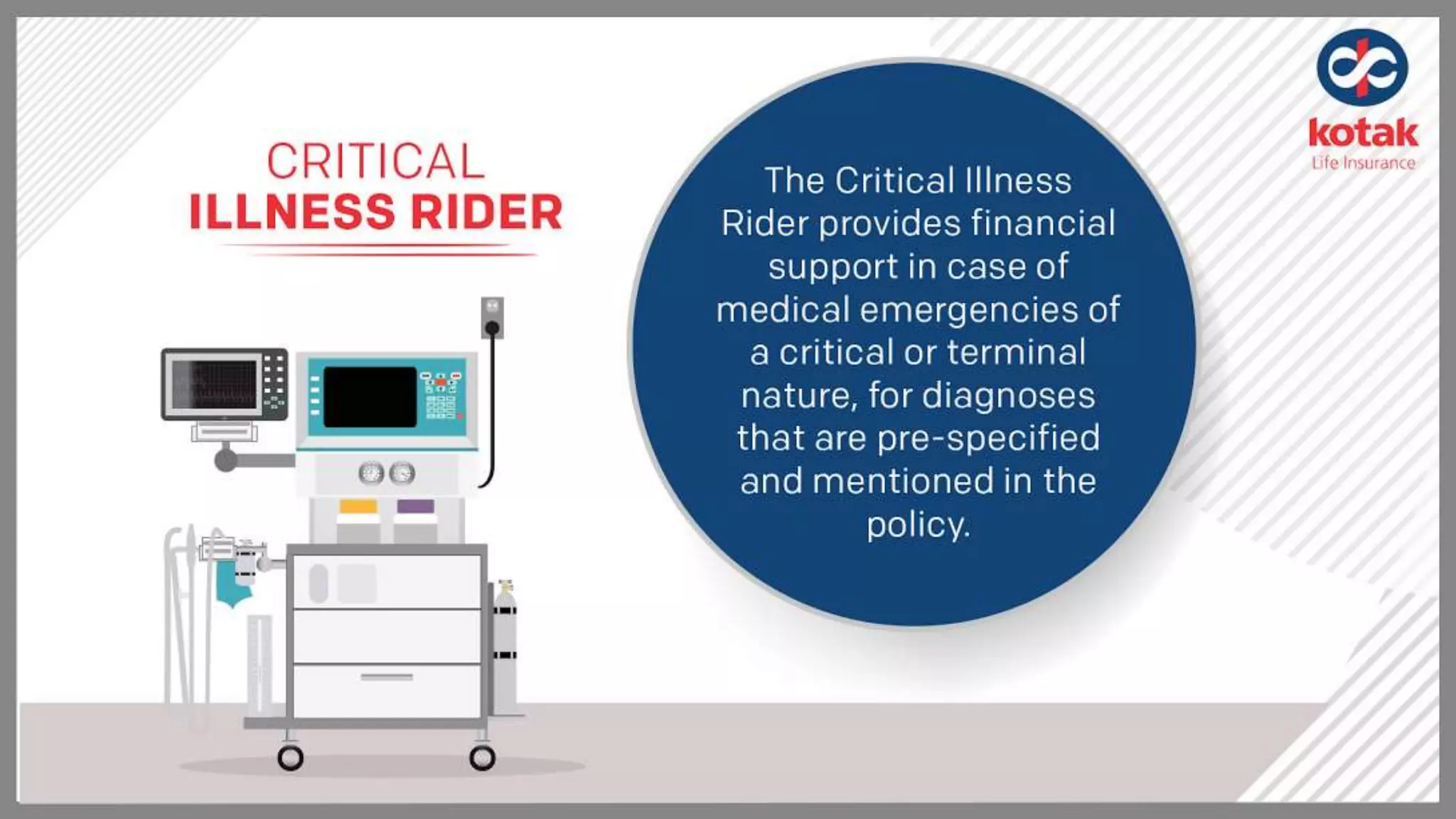 CRITICAL
ILLNESS RIDER

The Critical Illness Rider provides financial support in case of medical emergencies of a critical or terminal nature, for diagnoses that are pre-specified and mentioned in the policy.

kotak
Life Insurance